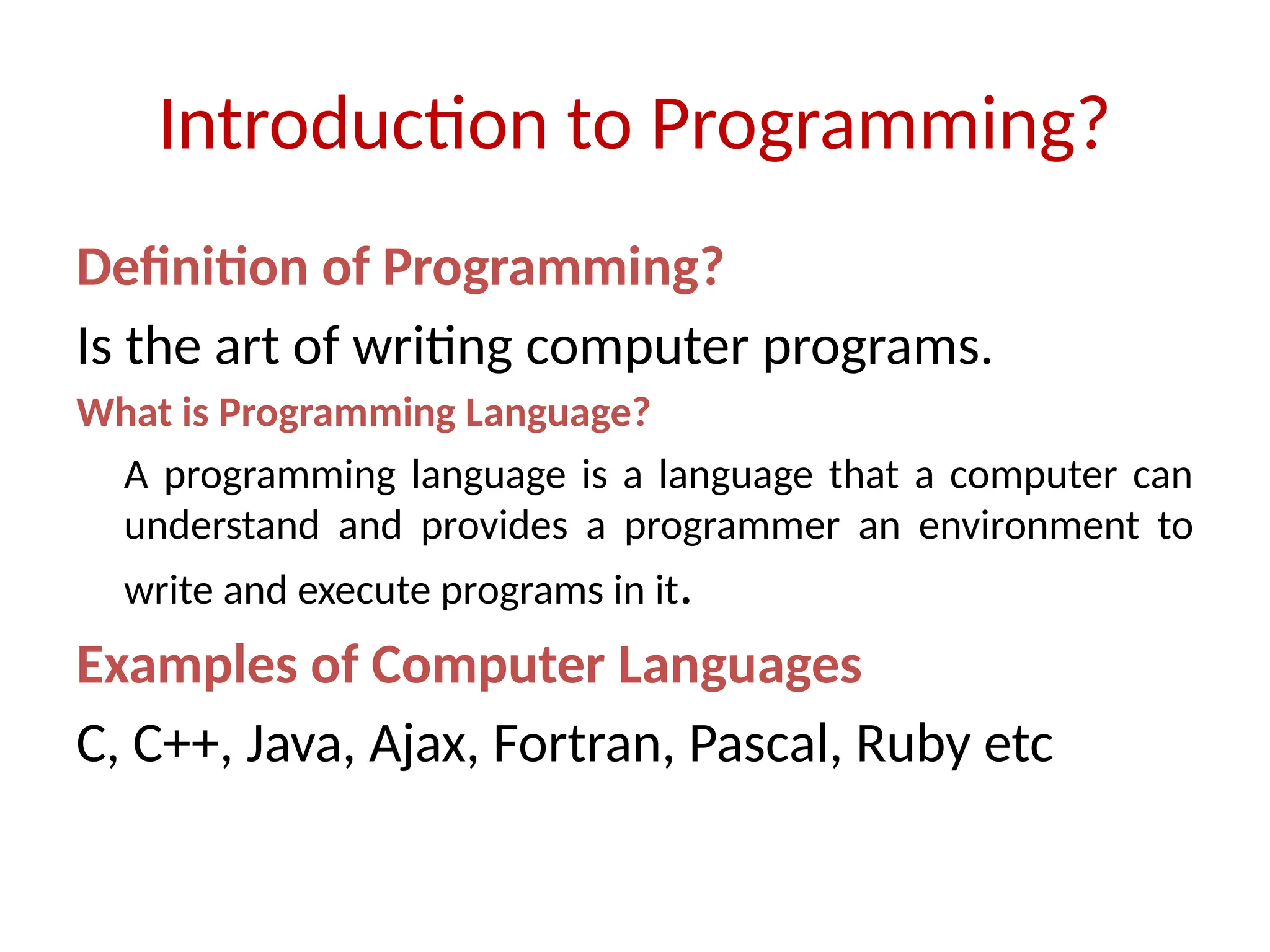 Introduction to Programming?

Definition of Programming?

Is the art of writing computer programs.

What is Programming Language?

A programming language is a language that a computer can understand and provides a programmer an environment to write and execute programs in it.

Examples of Computer Languages

C, C++, Java, Ajax, Fortran, Pascal, Ruby etc